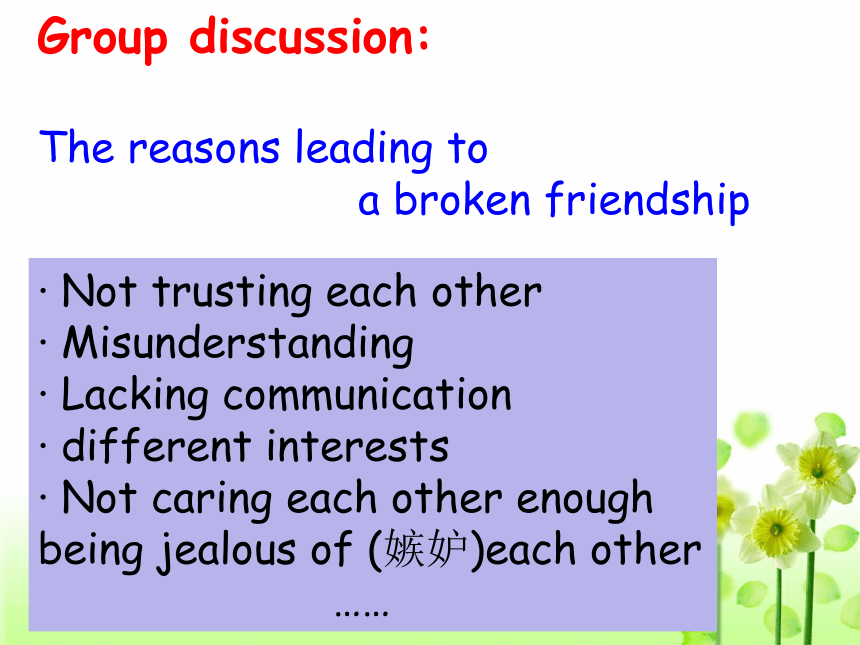 Group discussion:

The reasons leading to a broken friendship

· Not trusting each other
· Misunderstanding
· Lacking communication
· different interests
· Not caring each other enough
being jealous of (嫉妒)each other
……